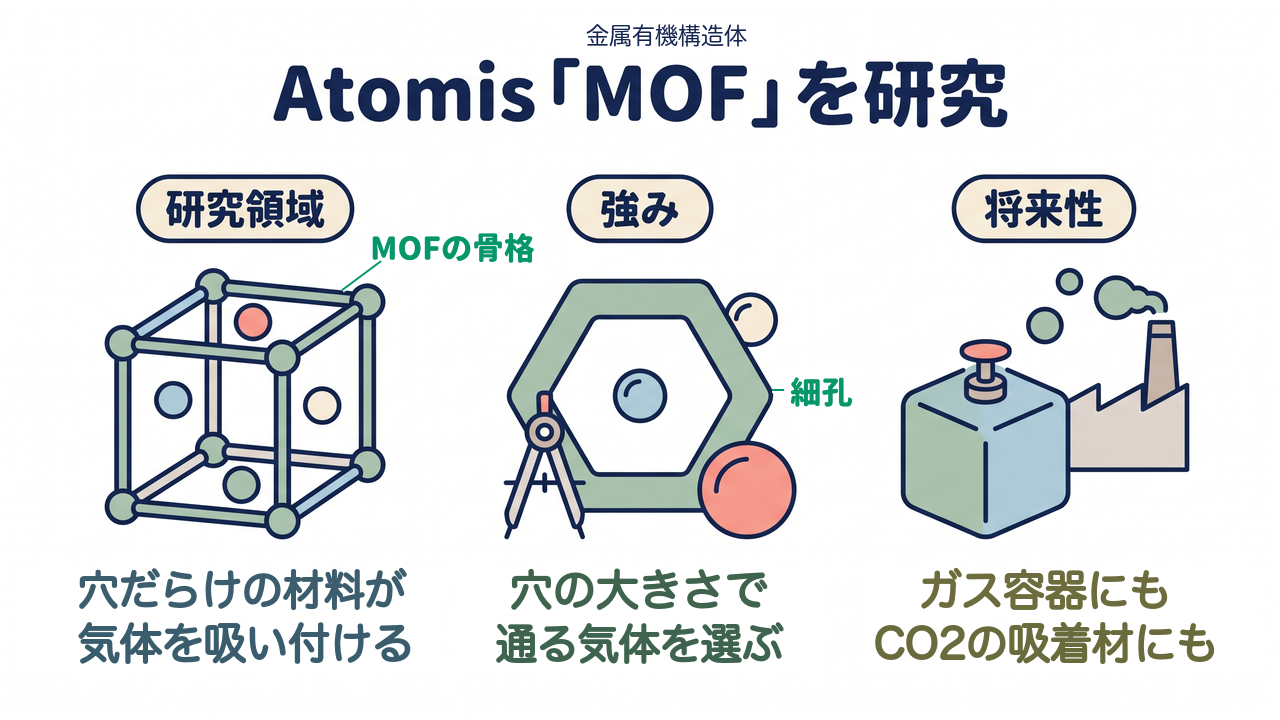 金属有機構造体
Atomis「MOF」を研究

研究領域

MOFの骨格

穴だらけの材料が気体を吸い付ける

強み

細孔

穴の大きさで通る気体を選ぶ

将来性

ガス容器にもCO2の吸着材にも